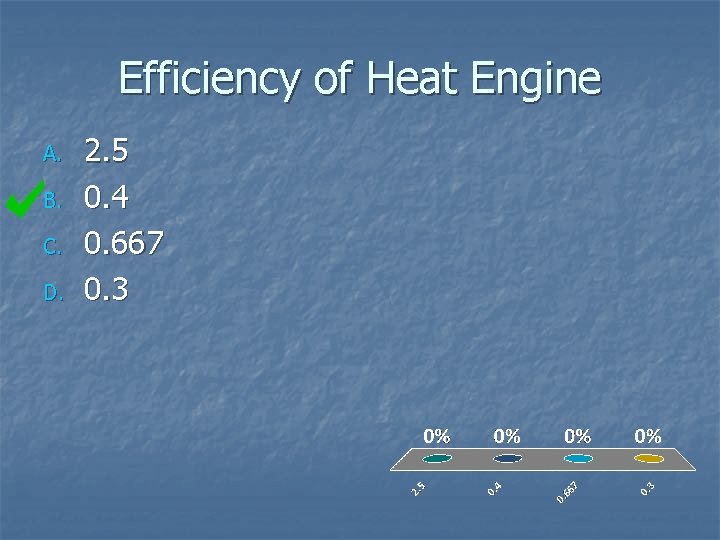 Efficiency of Heat Engine

A. 2.5
B. 0.4
C. 0.667
D. 0.3

0% 0% 0% 0%

2.5 0.4 0.667 0.3